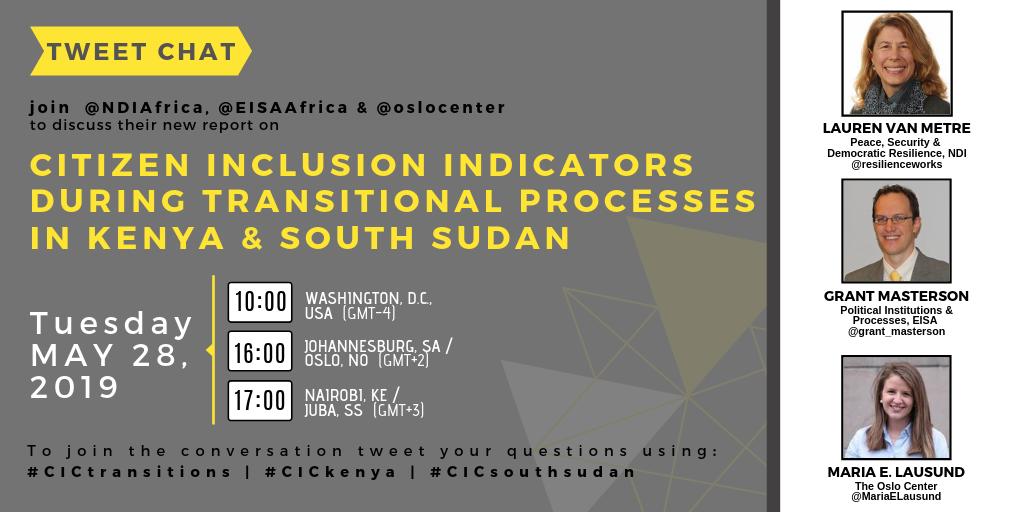 TWEET CHAT

join @NDIAfrica, @EISAAfrica & @oslocenter to discuss their new report on

CITIZEN INCLUSION INDICATORS DURING TRANSITIONAL PROCESSES IN KENYA & SOUTH SUDAN

Tuesday MAY 28, 2019

10:00 WASHINGTON, D.C., USA (GMT-4)

16:00 JOHANNESBURG, SA / OSLO, NO (GMT+2)

17:00 NAIROBI, KE / JUBA, SS (GMT+3)

To join the conversation tweet your questions using:
#CICtransitions | #CICkenya | #CICsouthsudan

LAUREN VAN METRE
Peace, Security & Democratic Resilience, NDI
@resilienceworks

GRANT MASTERSON
Political Institutions & Processes, EISA
@grant_masterson

MARIA E. LAUSUND
The Oslo Center
@MariaELausund